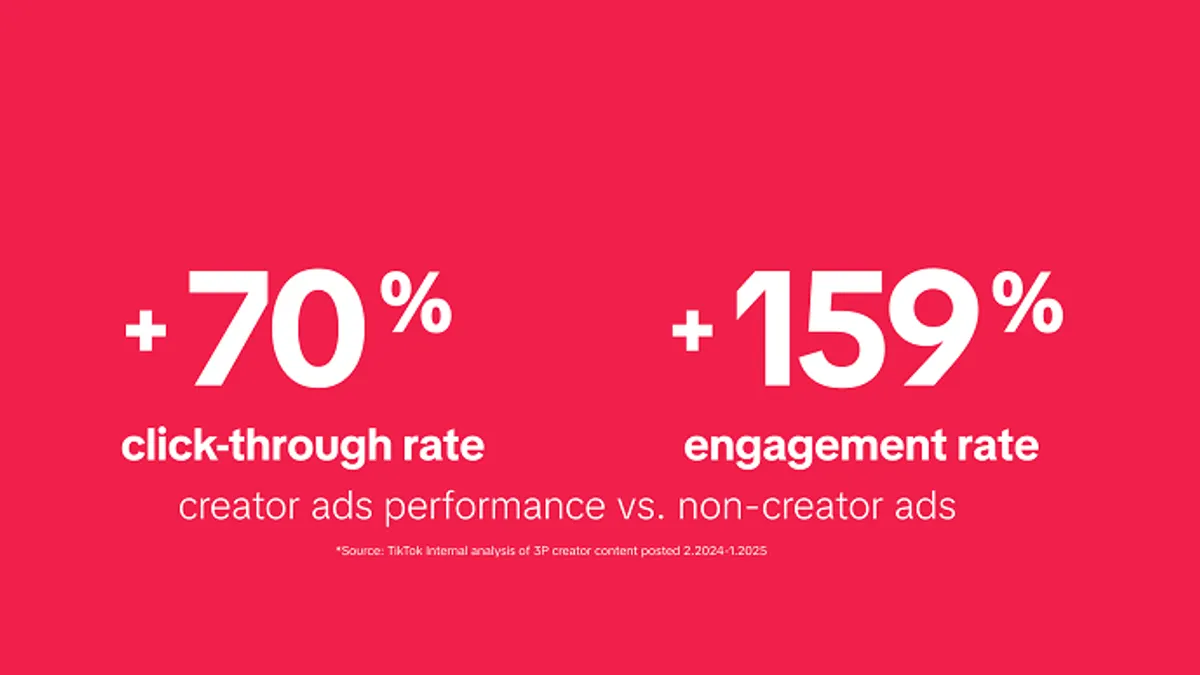 +70%
click-through rate

+159%
engagement rate

creator ads performance vs. non-creator ads

*Source: TikTok Internal analysis of 3P creator content posted 2.2024-1.2025